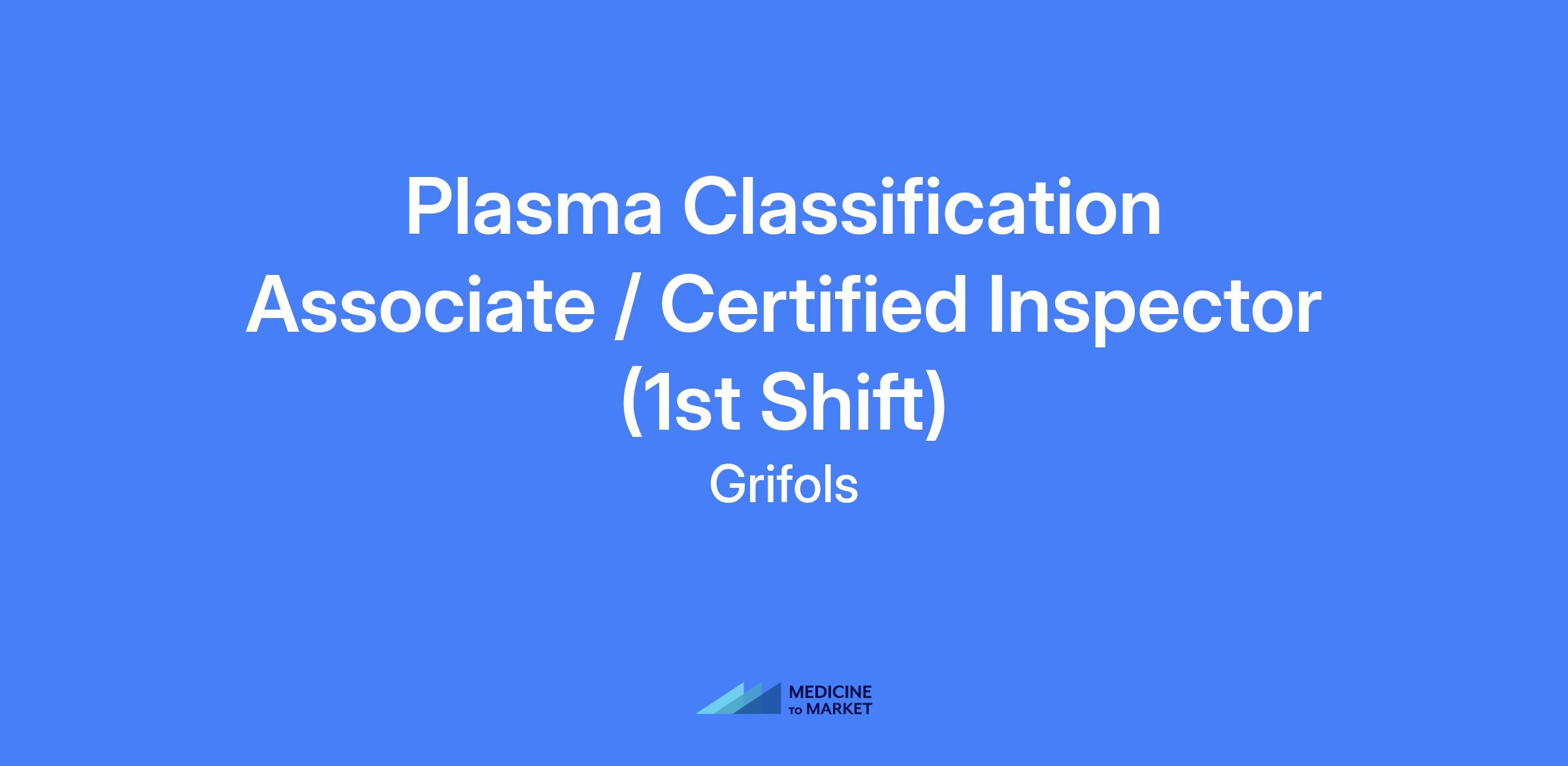 Plasma Classification Associate / Certified Inspector (1st Shift)

Grifols

MEDICINE TO MARKET